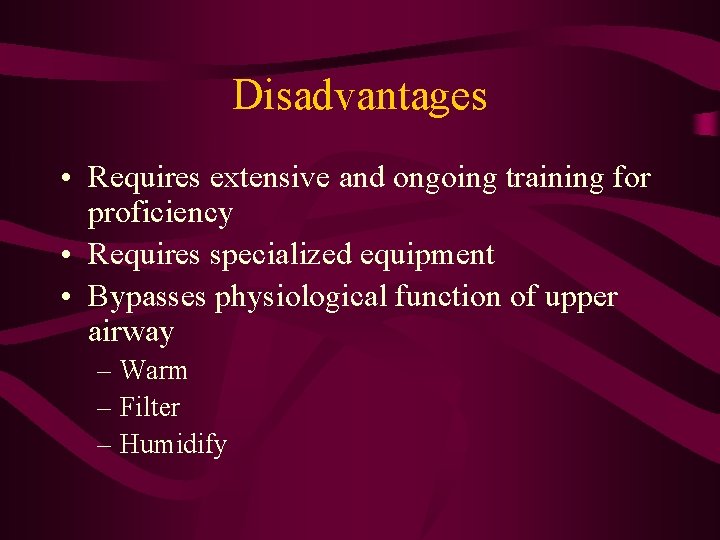 Disadvantages

• Requires extensive and ongoing training for proficiency
• Requires specialized equipment
• Bypasses physiological function of upper airway
– Warm
– Filter
– Humidify